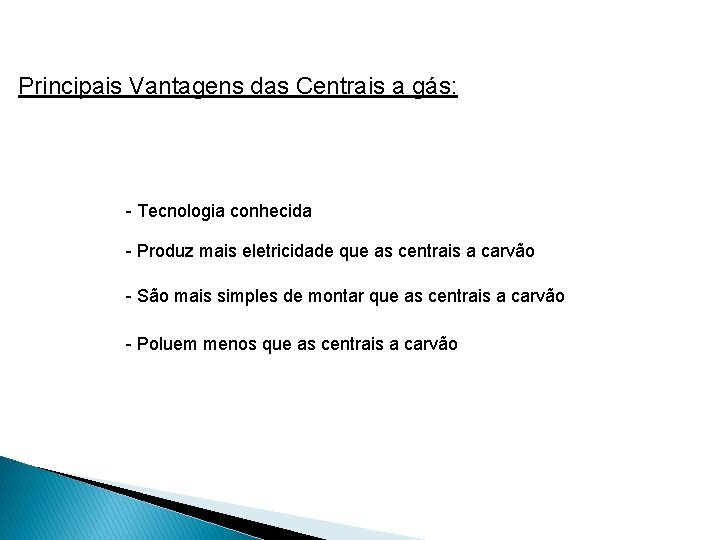 Principais Vantagens das Centrais a gás:

- Tecnologia conhecida

- Produz mais eletricidade que as centrais a carvão

- São mais simples de montar que as centrais a carvão

- Poluem menos que as centrais a carvão